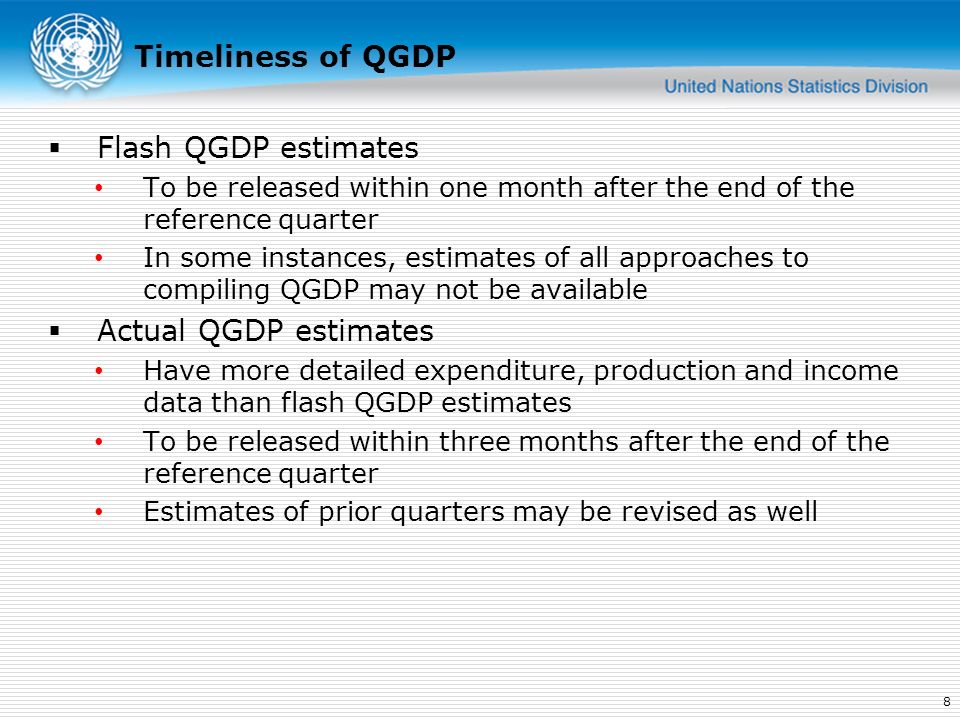 Timeliness of QGDP

United Nations Statistics Division

▪ Flash QGDP estimates
• To be released within one month after the end of the reference quarter
• In some instances, estimates of all approaches to compiling QGDP may not be available

▪ Actual QGDP estimates
• Have more detailed expenditure, production and income data than flash QGDP estimates
• To be released within three months after the end of the reference quarter
• Estimates of prior quarters may be revised as well

8